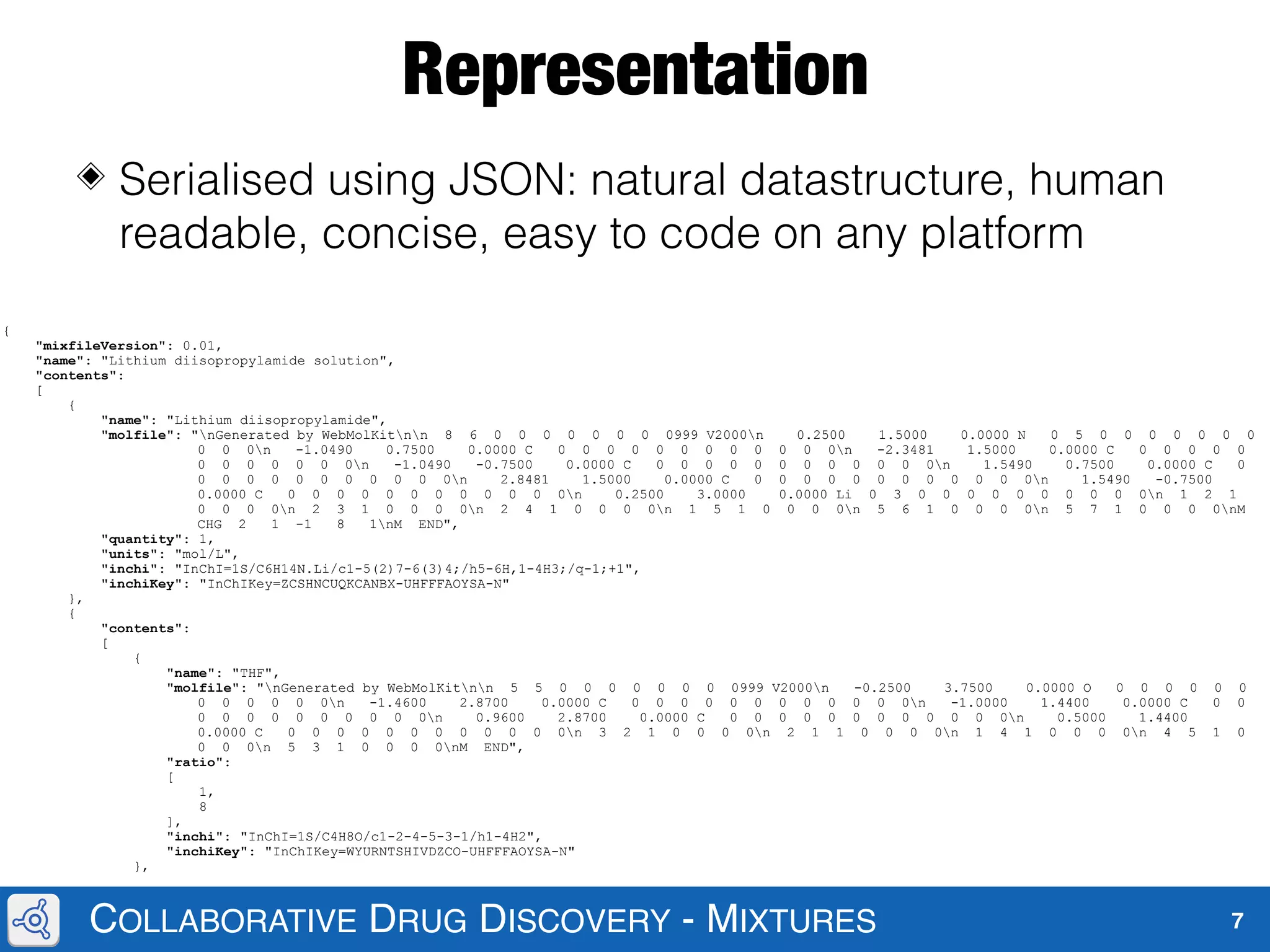 Representation

◈ Serialised using JSON: natural datastructure, human readable, concise, easy to code on any platform

{
"mixfileVersion": 0.01,
"name": "Lithium diisopropylamide solution",
"contents":
[
{
"name": "Lithium diisopropylamide",
"molfile": "\nGenerated by WebMolKit\n\n 8 6 0 0 0 0 0 0 0 0999 V2000\n 0.2500 1.5000 0.0000 N 0 5 0 0 0 0 0 0 0 0 0 0\n -1.0490 0.7500 0.0000 C 0 0 0 0 0 0 0 0 0 0 0 0\n -2.3481 1.5000 0.0000 C 0 0 0 0 0 0 0 0 0 0 0 0\n -1.0490 -0.7500 0.0000 C 0 0 0 0 0 0 0 0 0 0 0 0\n 1.5490 0.7500 0.0000 C 0 0 0 0 0 0 0 0 0 0 0 0\n 2.8481 1.5000 0.0000 C 0 0 0 0 0 0 0 0 0 0 0 0\n 1.5490 -0.7500 0.0000 C 0 0 0 0 0 0 0 0 0 0 0 0\n 0.2500 3.0000 0.0000 Li 0 3 0 0 0 0 0 0 0 0 0 0\n 1 2 1 0 0 0 0\n 2 3 1 0 0 0 0\n 2 4 1 0 0 0 0\n 1 5 1 0 0 0 0\n 5 6 1 0 0 0 0\n 5 7 1 0 0 0 0\nM CHG 2 1 -1 8 1\nM END",
"quantity": 1,
"units": "mol/L",
"inchi": "InChI=1S/C6H14N.Li/c1-5(2)7-6(3)4;/h5-6H,1-4H3;/q-1;+1",
"inchiKey": "InChIKey=ZCSHNCUQKCANBX-UHFFFAOYSA-N"
},
{
"contents":
[
{
"name": "THF",
"molfile": "\nGenerated by WebMolKit\n\n 5 5 0 0 0 0 0 0 0 0999 V2000\n -0.2500 3.7500 0.0000 O 0 0 0 0 0 0 0 0 0 0 0 0\n -1.4600 2.8700 0.0000 C 0 0 0 0 0 0 0 0 0 0 0 0\n -1.0000 1.4400 0.0000 C 0 0 0 0 0 0 0 0 0 0 0 0\n 0.9600 2.8700 0.0000 C 0 0 0 0 0 0 0 0 0 0 0 0\n 0.5000 1.4400 0.0000 C 0 0 0 0 0 0 0 0 0 0 0 0\n 3 2 1 0 0 0 0\n 2 1 1 0 0 0 0\n 1 4 1 0 0 0 0\n 4 5 1 0 0 0 0\n 5 3 1 0 0 0 0\nM END",
"ratio":
[
1,
8
],
"inchi": "InChI=1S/C4H8O/c1-2-4-5-3-1/h1-4H2",
"inchiKey": "InChIKey=WYURNTSHIVDZCO-UHFFFAOYSA-N"
},

COLLABORATIVE DRUG DISCOVERY - MIXTURES
7